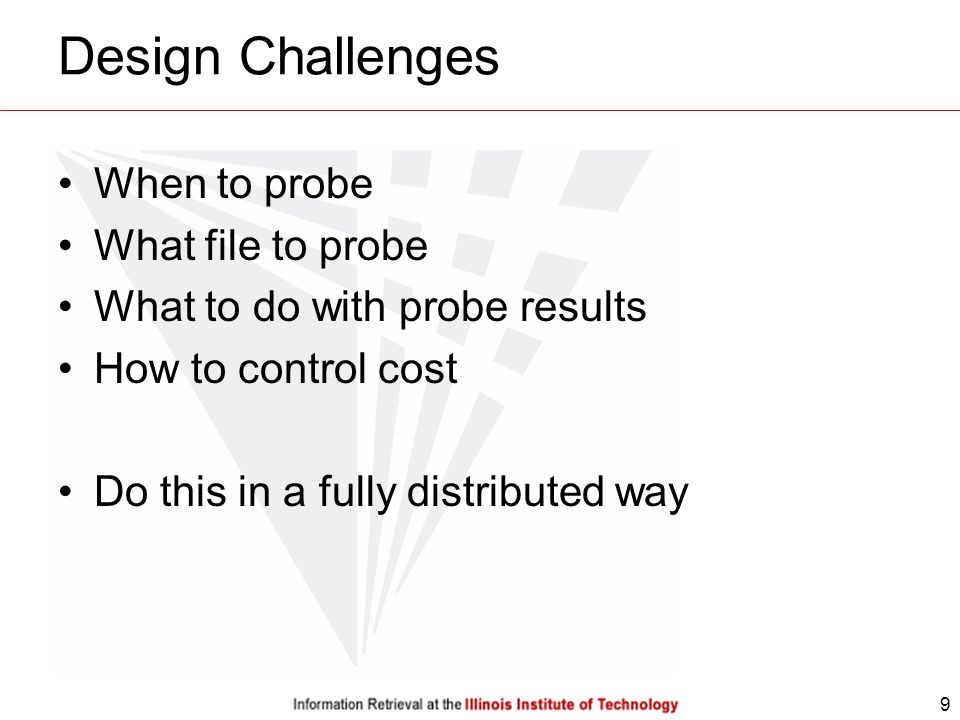 Design Challenges

• When to probe
• What file to probe
• What to do with probe results
• How to control cost

• Do this in a fully distributed way

Information Retrieval at the Illinois Institute of Technology

9